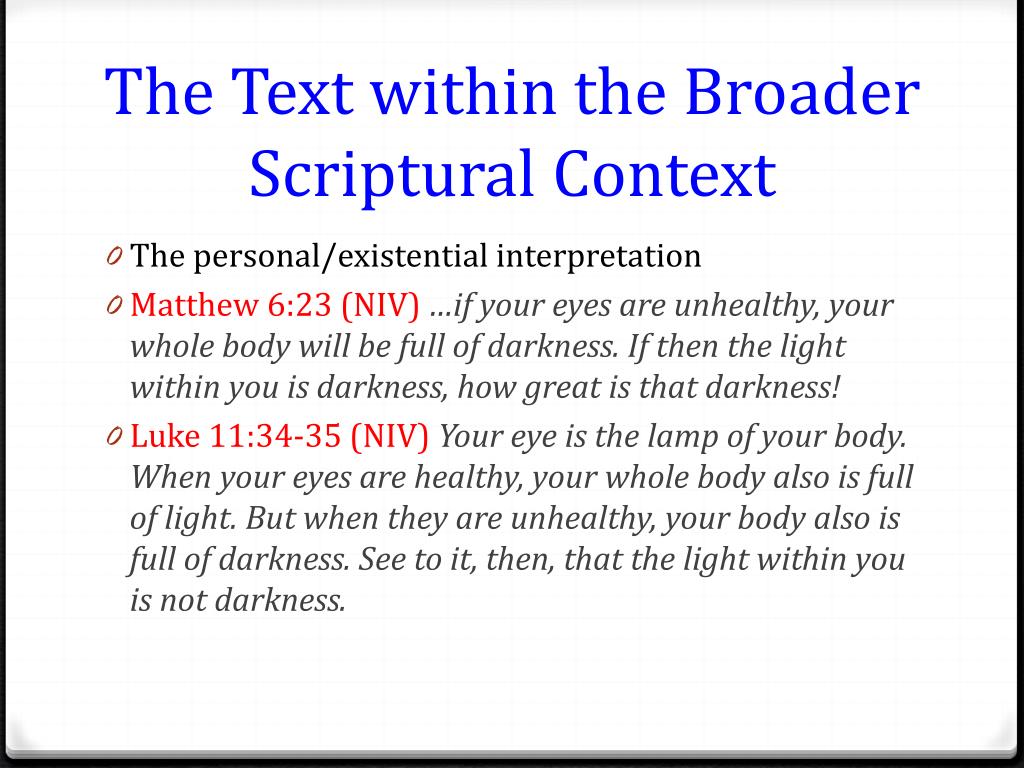 The Text within the Broader Scriptural Context

0 The personal/existential interpretation

0 Matthew 6:23 (NIV) …if your eyes are unhealthy, your whole body will be full of darkness. If then the light within you is darkness, how great is that darkness!

0 Luke 11:34-35 (NIV) Your eye is the lamp of your body. When your eyes are healthy, your whole body also is full of light. But when they are unhealthy, your body also is full of darkness. See to it, then, that the light within you is not darkness.